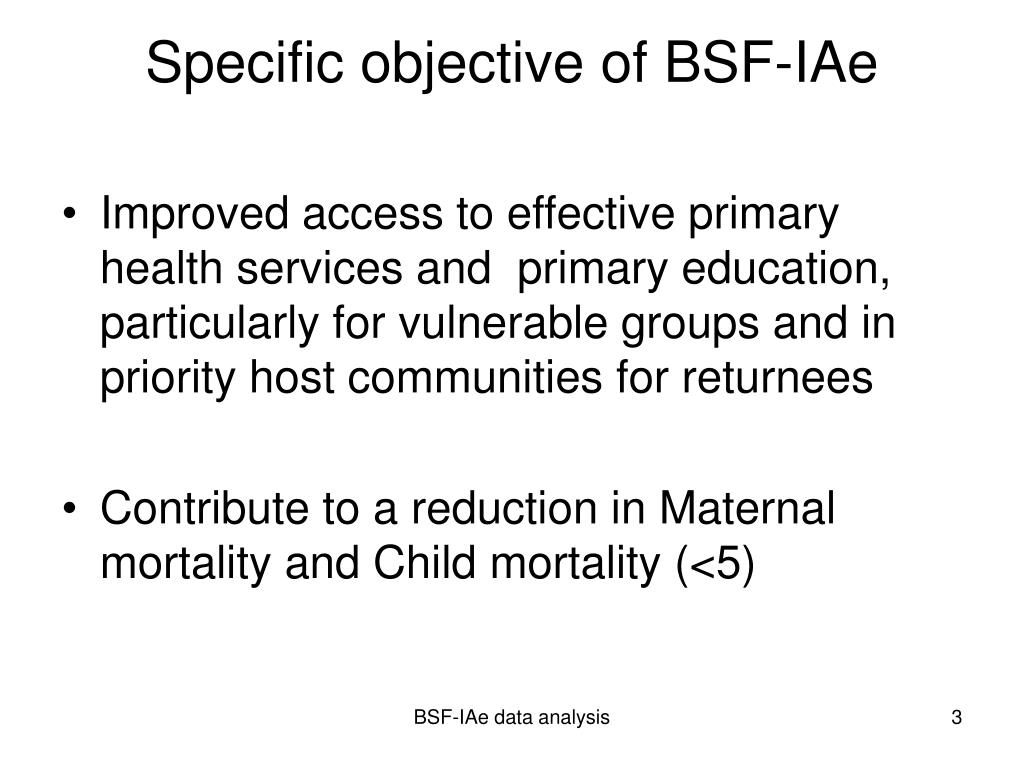 Specific objective of BSF-IAe

• Improved access to effective primary health services and primary education, particularly for vulnerable groups and in priority host communities for returnees

• Contribute to a reduction in Maternal mortality and Child mortality (<5)

BSF-IAe data analysis

3